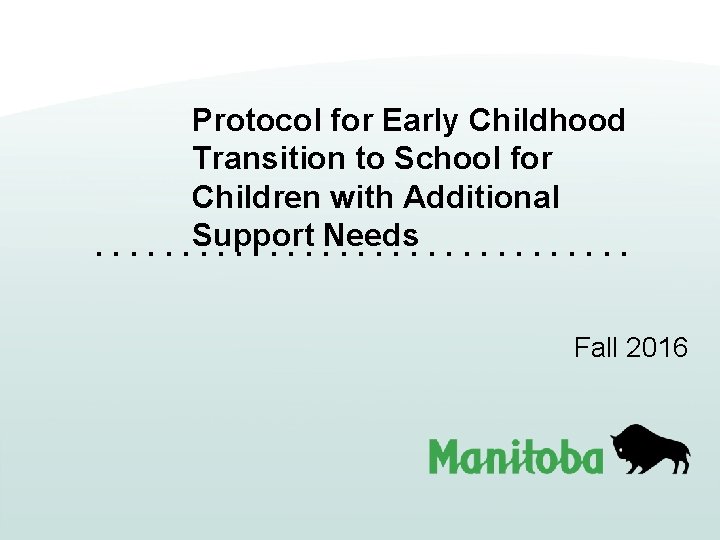 Protocol for Early Childhood Transition to School for Children with Additional Support Needs

Fall 2016

Manitoba